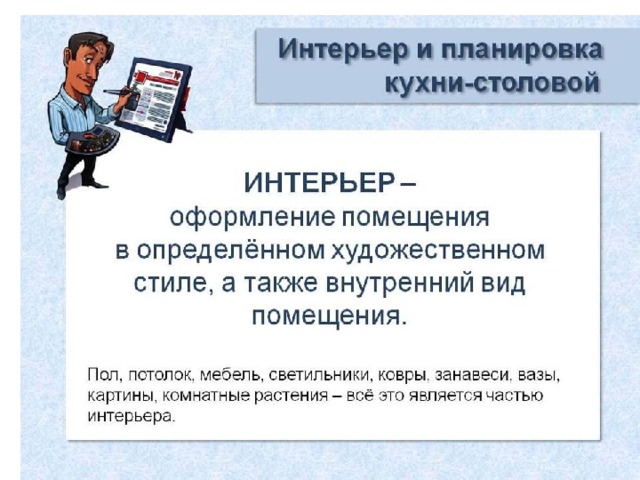 Интерьер и планировка кухни-столовой

ИНТЕРЬЕР – оформление помещения в определённом художественном стиле, а также внутренний вид помещения.

Пол, потолок, мебель, светильники, ковры, занавеси, вазы, картины, комнатные растения – всё это является частью интерьера.